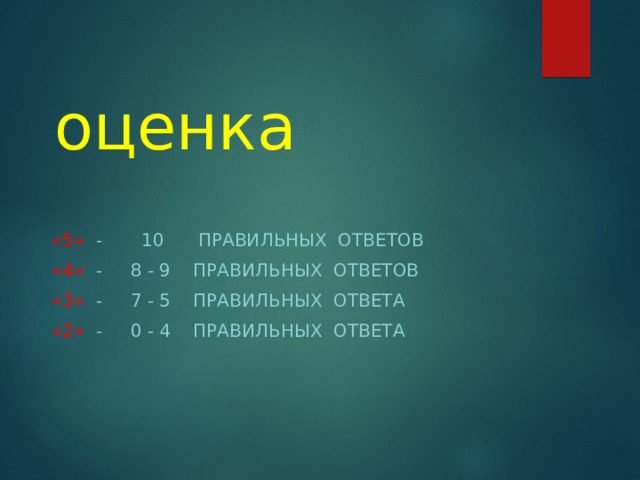 оценка

«5» - 10 ПРАВИЛЬНЫХ ОТВЕТОВ
«4» - 8 - 9 ПРАВИЛЬНЫХ ОТВЕТОВ
«3» - 7 - 5 ПРАВИЛЬНЫХ ОТВЕТА
«2» - 0 - 4 ПРАВИЛЬНЫХ ОТВЕТА